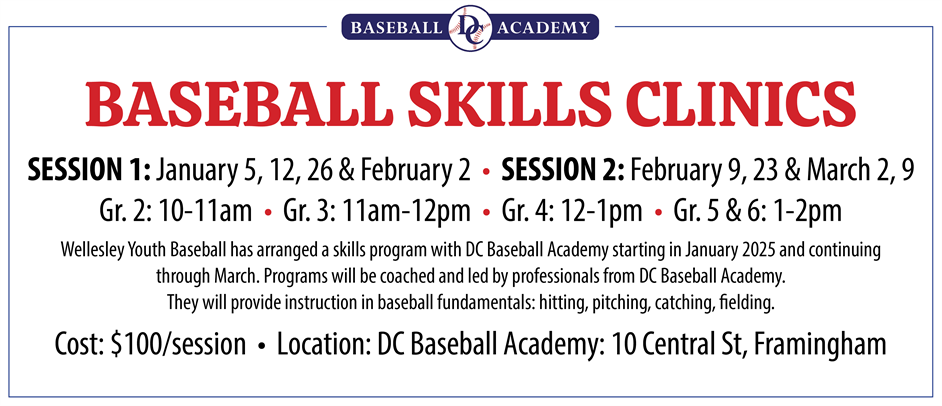 BASEBALL DC ACADEMY

BASEBALL SKILLS CLINICS

SESSION 1: January 5, 12, 26 & February 2 • SESSION 2: February 9, 23 & March 2, 9

Gr. 2: 10-11am • Gr. 3: 11am-12pm • Gr. 4: 12-1pm • Gr. 5 & 6: 1-2pm

Wellesley Youth Baseball has arranged a skills program with DC Baseball Academy starting in January 2025 and continuing through March. Programs will be coached and led by professionals from DC Baseball Academy. They will provide instruction in baseball fundamentals: hitting, pitching, catching, fielding.

Cost: \$100/session • Location: DC Baseball Academy: 10 Central St, Framingham